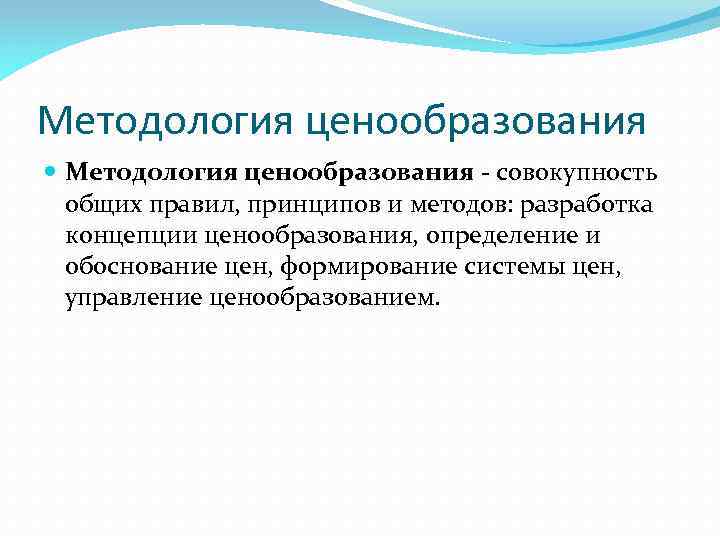 Методология ценообразования

Методология ценообразования - совокупность общих правил, принципов и методов: разработка концепции ценообразования, определение и обоснование цен, формирование системы цен, управление ценообразованием.